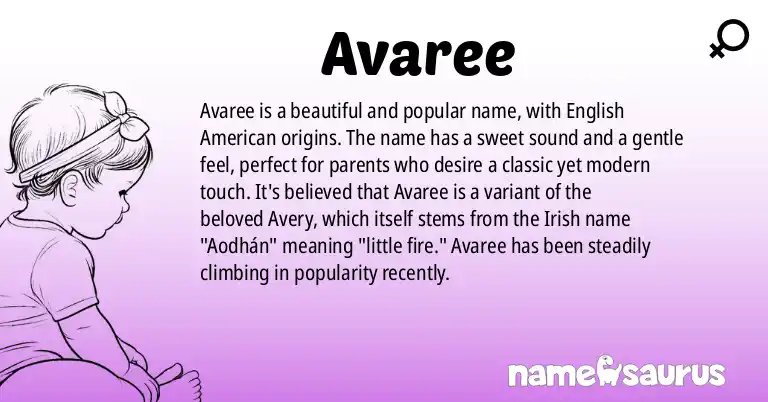 Avaree

Avaree is a beautiful and popular name, with English American origins. The name has a sweet sound and a gentle feel, perfect for parents who desire a classic yet modern touch. It's believed that Avaree is a variant of the beloved Avery, which itself stems from the Irish name "Aodhán" meaning "little fire." Avaree has been steadily climbing in popularity recently.

namesaurus